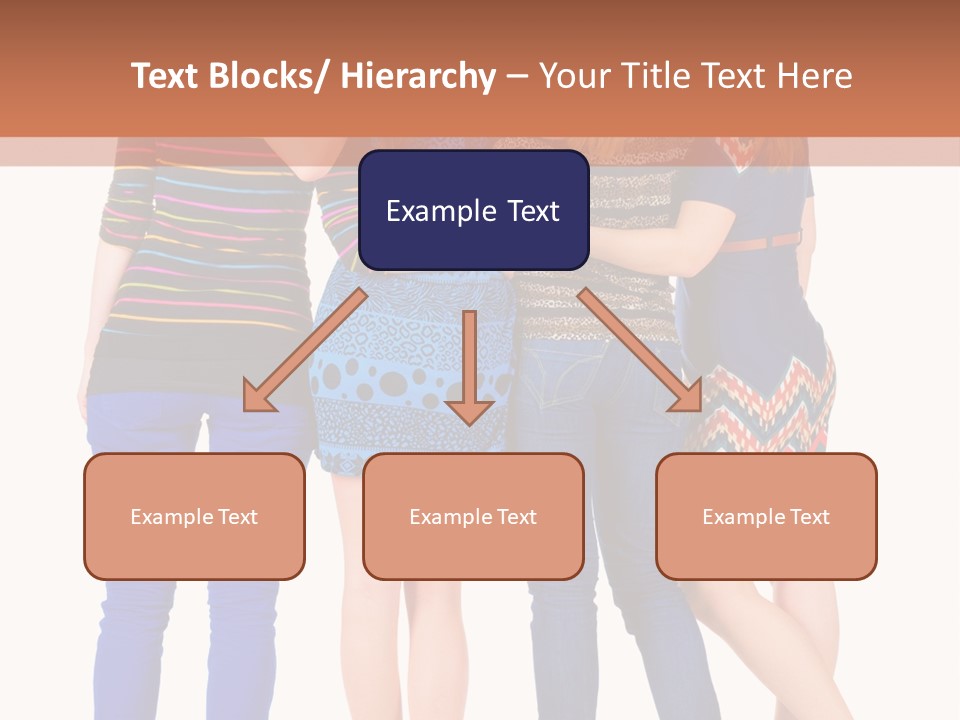 Text Blocks/ Hierarchy – Your Title Text Here

Example Text

Example Text

Example Text

Example Text